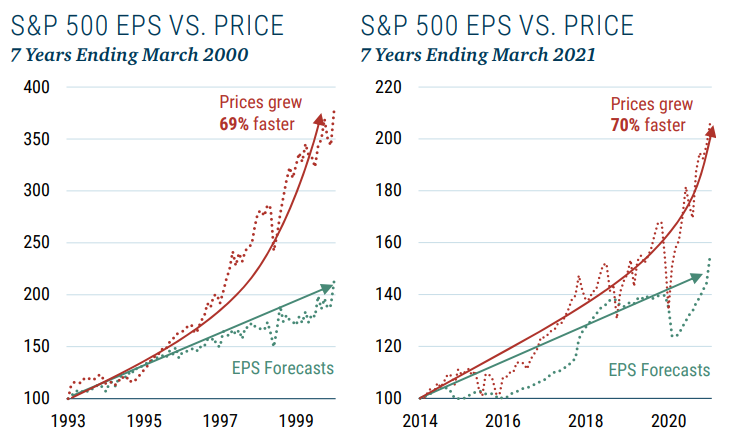 S&P 500 EPS VS. PRICE
7 Years Ending March 2000

400
350
300
250
200
150
100

Prices grew
69% faster

EPS Forecasts

1993 1995 1997 1999

S&P 500 EPS VS. PRICE
7 Years Ending March 2021

220
200
180
160
140
120
100

Prices grew
70% faster

EPS Forecasts

2014 2016 2018 2020